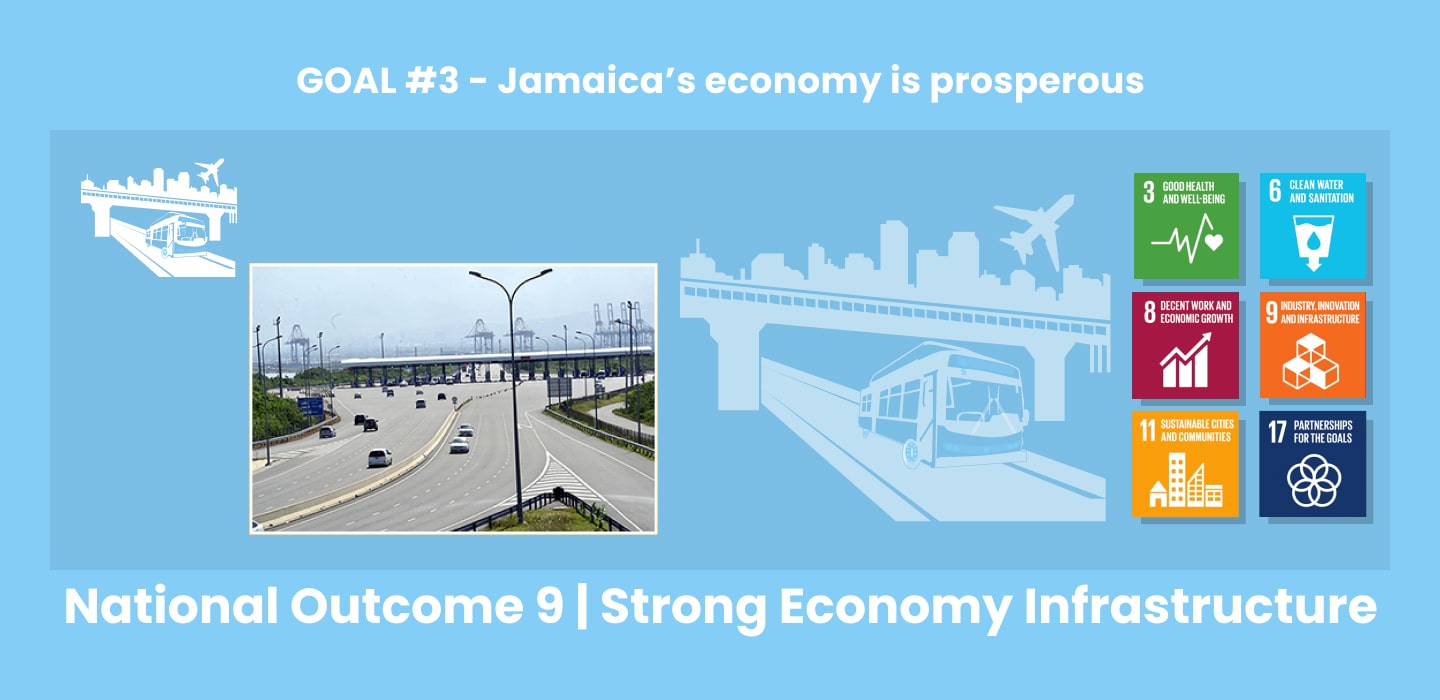 GOAL #3 - Jamaica's economy is prosperous

3 GOOD HEALTH AND WELL-BEING

6 CLEAN WATER AND SANITATION

8 DECENT WORK AND ECONOMIC GROWTH

9 INDUSTRY, INNOVATION AND INFRASTRUCTURE

11 SUSTAINABLE CITIES AND COMMUNITIES

17 PARTNERSHIPS FOR THE GOALS

National Outcome 9 | Strong Economy Infrastructure